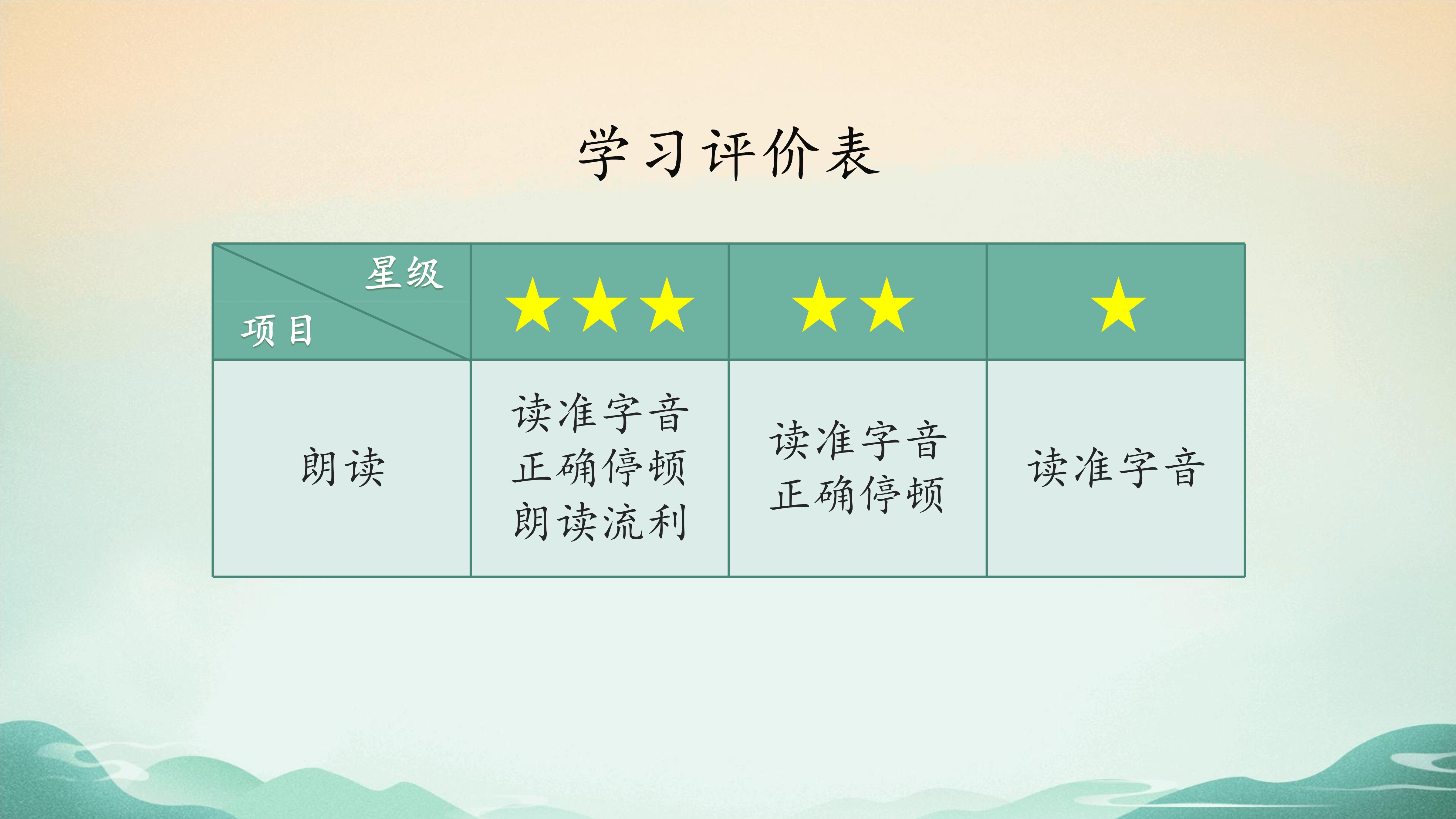 学习评价表

| 星级 项目 | ★★★ | ★★ | ★ |
|---|---|---|---|
| 朗读 | 读准字音 正确停顿 朗读流利 | 读准字音 正确停顿 | 读准字音 |